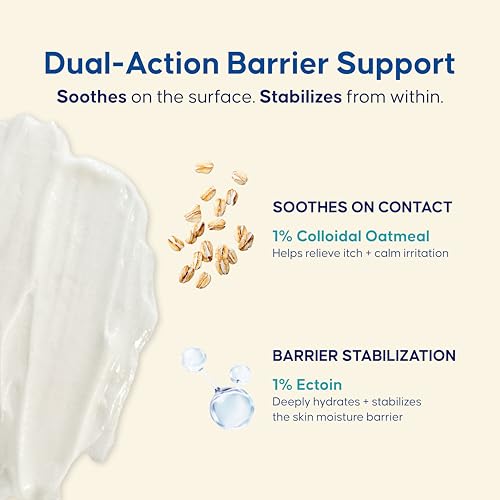 Dual-Action Barrier Support

Soothes on the surface. Stabilizes from within.

SOOTHES ON CONTACT

1% Colloidal Oatmeal

Helps relieve itch + calm irritation

BARRIER STABILIZATION

1% Ectoin

Deeply hydrates + stabilizes the skin moisture barrier